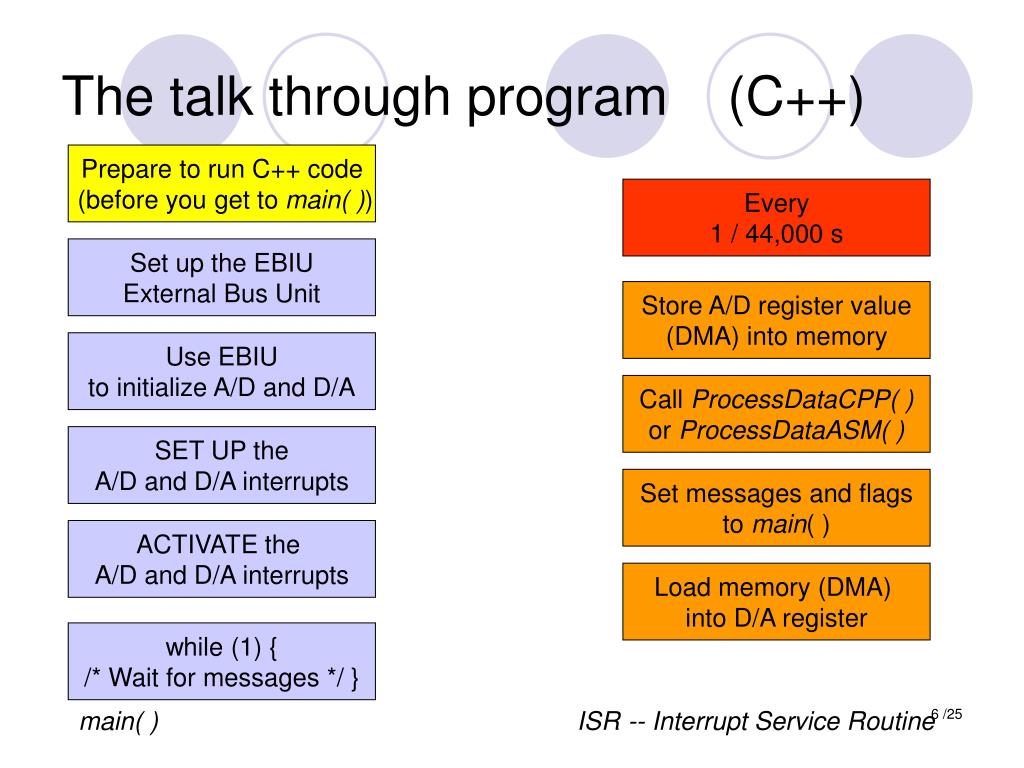 The talk through program (C++)

Prepare to run C++ code (before you get to main( ))

Set up the EBIU External Bus Unit

Use EBIU to initialize A/D and D/A

SET UP the A/D and D/A interrupts

ACTIVATE the A/D and D/A interrupts

while (1) { /* Wait for messages */ }

main( )

Every 1 / 44,000 s

Store A/D register value (DMA) into memory

Call ProcessDataCPP( ) or ProcessDataASM( )

Set messages and flags to main( )

Load memory (DMA) into D/A register

ISR -- Interrupt Service Routine

6 /25